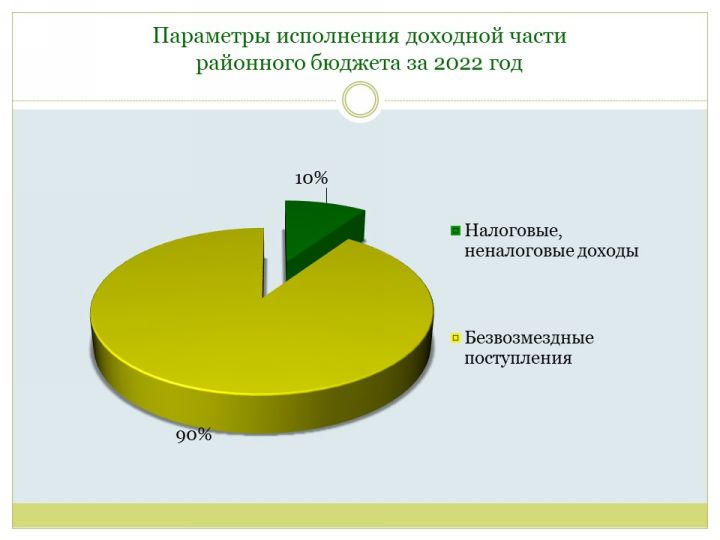 Параметры исполнения доходной части районного бюджета за 2022 год

10%

90%

Налоговые, неналоговые доходы

Безвозмездные поступления